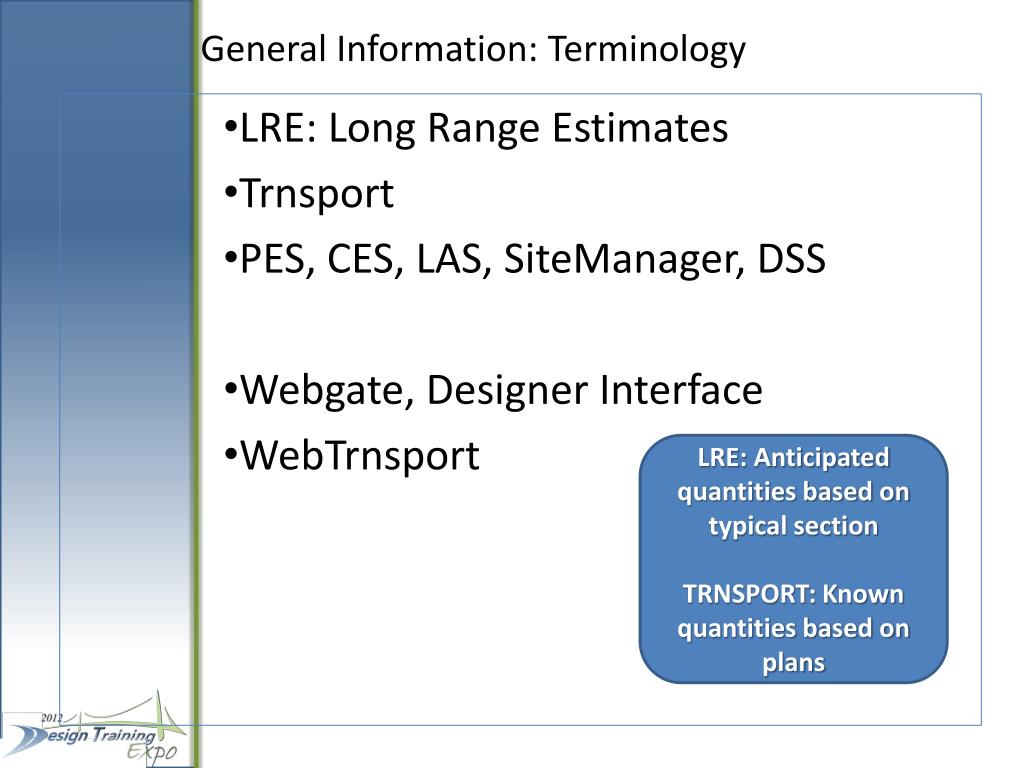 General Information: Terminology

•LRE: Long Range Estimates
•Trnsport
•PES, CES, LAS, SiteManager, DSS

•Webgate, Designer Interface
•WebTrnsport

LRE: Anticipated quantities based on typical section

TRNSPORT: Known quantities based on plans

2012 Design Training Expo